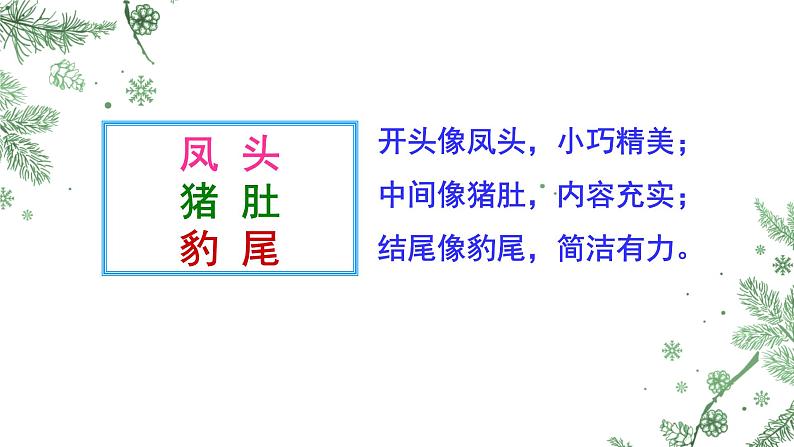 凤 头
猪 肚
豹 尾

开头像凤头，小巧精美；
中间像猪肚，内容充实；
结尾像豹尾，简洁有力。